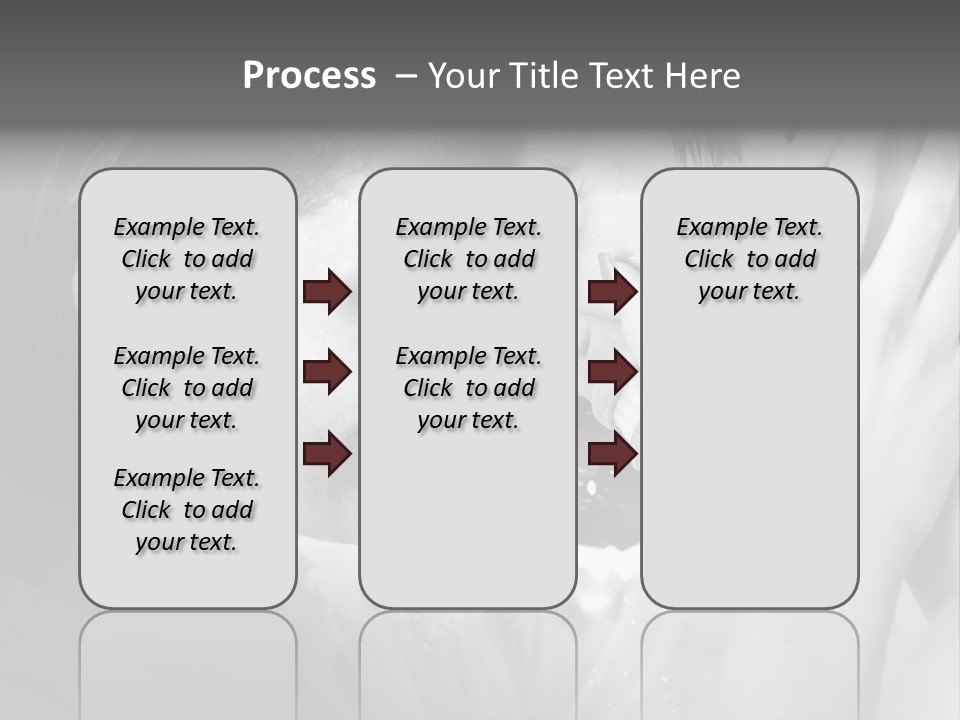 Process – Your Title Text Here

Example Text. Click to add your text.

Example Text. Click to add your text.

Example Text. Click to add your text.

Example Text. Click to add your text.

Example Text. Click to add your text.

Example Text. Click to add your text.